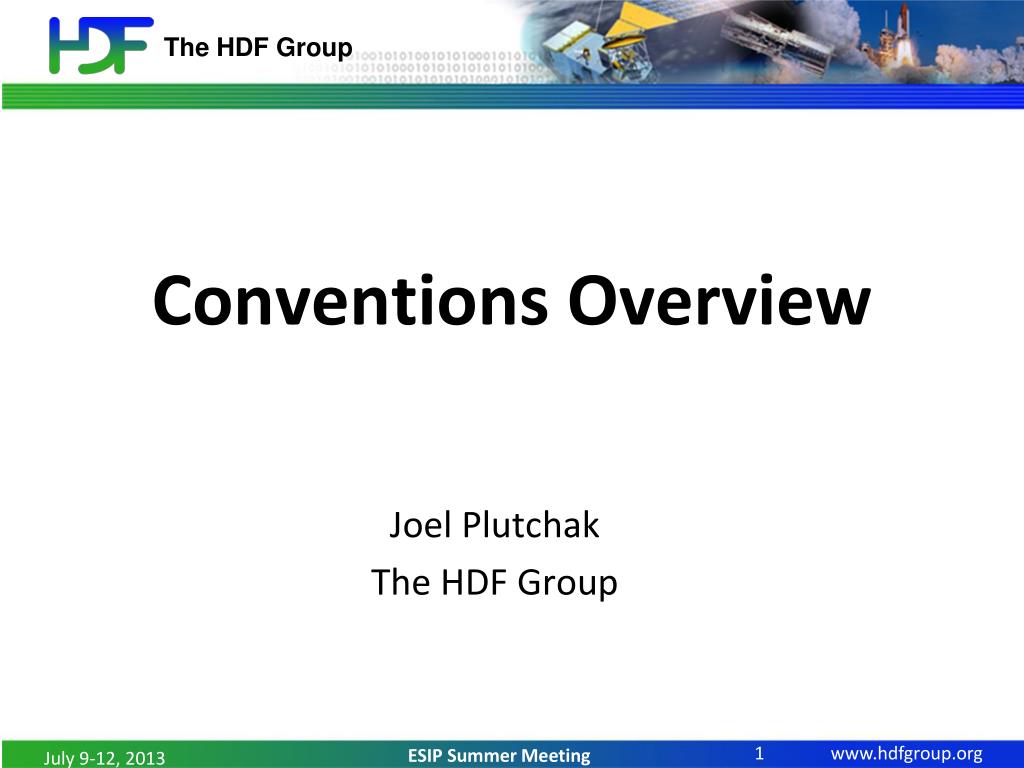 HDF The HDF Group

Conventions Overview

Joel Plutchak
The HDF Group

July 9-12, 2013
ESIP Summer Meeting
1
www.hdfgroup.org